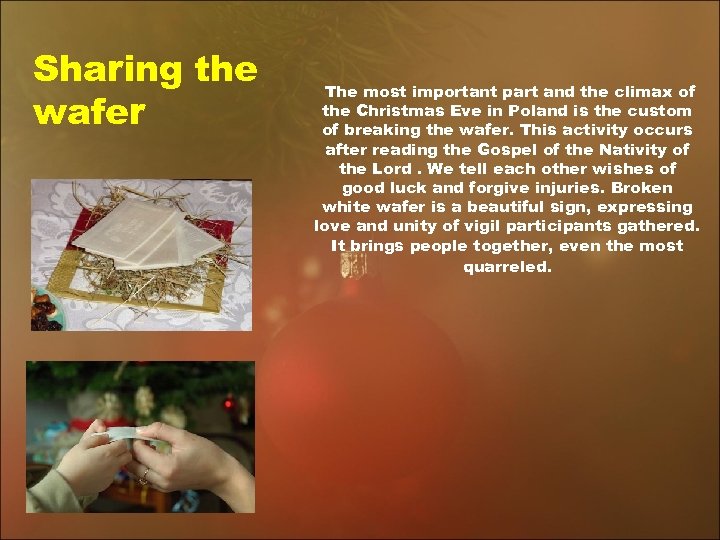 Sharing the wafer

The most important part and the climax of the Christmas Eve in Poland is the custom of breaking the wafer. This activity occurs after reading the Gospel of the Nativity of the Lord . We tell each other wishes of good luck and forgive injuries. Broken white wafer is a beautiful sign, expressing love and unity of vigil participants gathered. It brings people together, even the most quarreled.